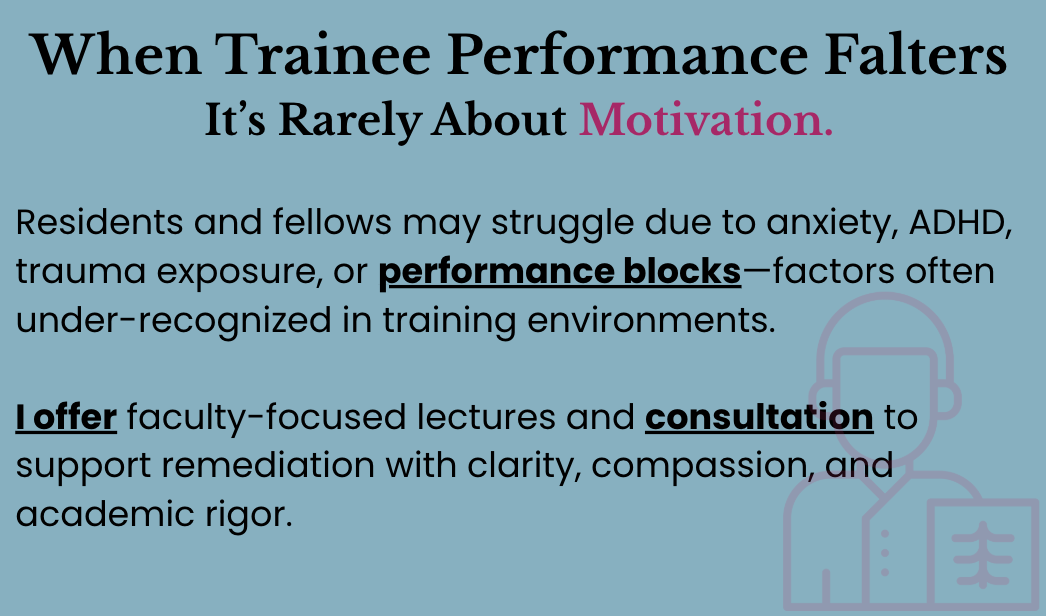 When Trainee Performance Falters
It's Rarely About Motivation.

Residents and fellows may struggle due to anxiety, ADHD, trauma exposure, or performance blocks—factors often under-recognized in training environments.

I offer faculty-focused lectures and consultation to support remediation with clarity, compassion, and academic rigor.